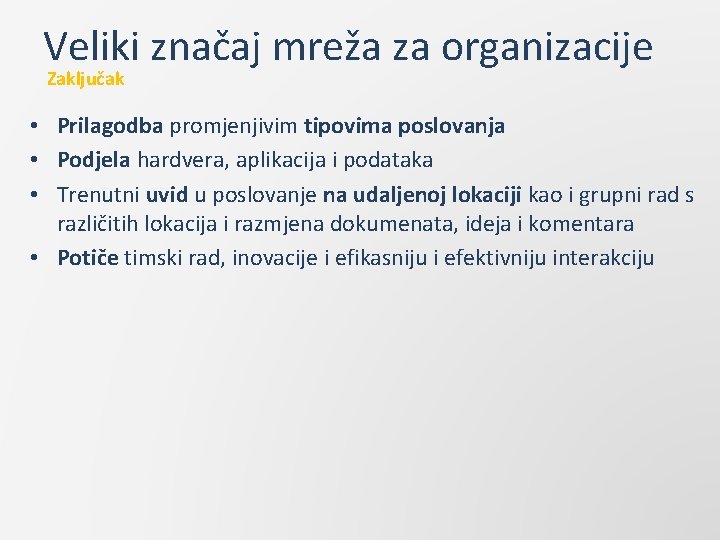 Veliki značaj mreža za organizacije

Zaključak

• Prilagodba promjenjivim tipovima poslovanja
• Podjela hardvera, aplikacija i podataka
• Trenutni uvid u poslovanje na udaljenoj lokaciji kao i grupni rad s različitih lokacija i razmjena dokumenata, ideja i komentara
• Potiče timski rad, inovacije i efikasniju i efektivniju interakciju